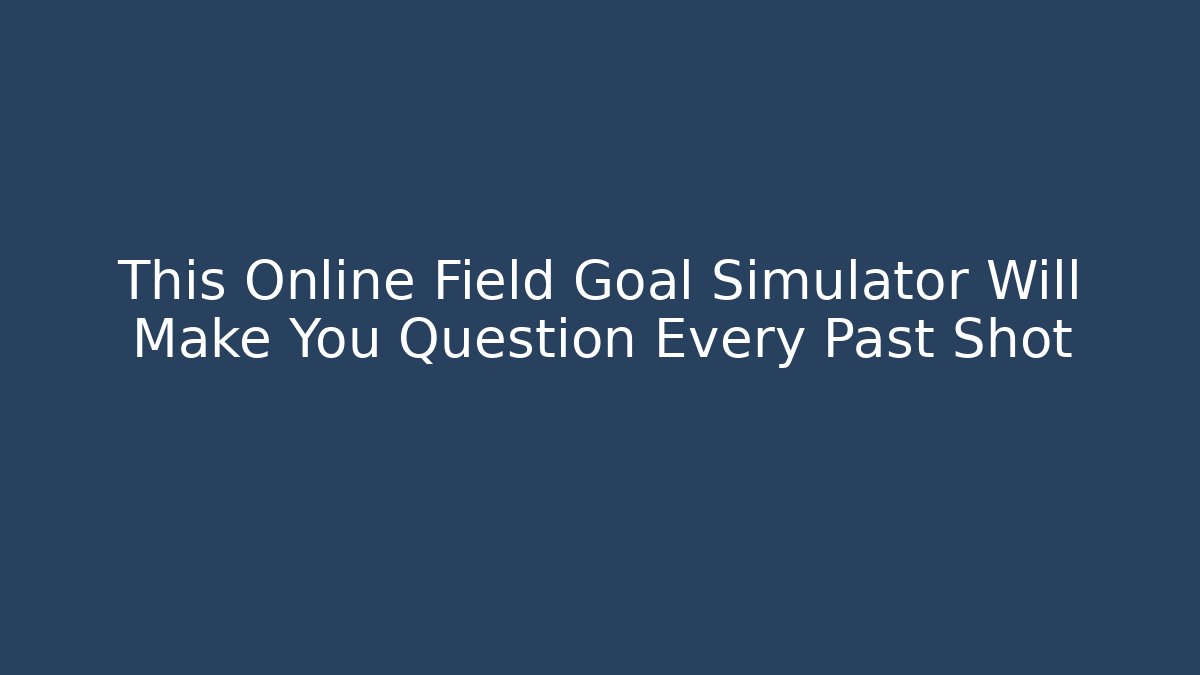 This Online Field Goal Simulator Will Make You Question Every Past Shot